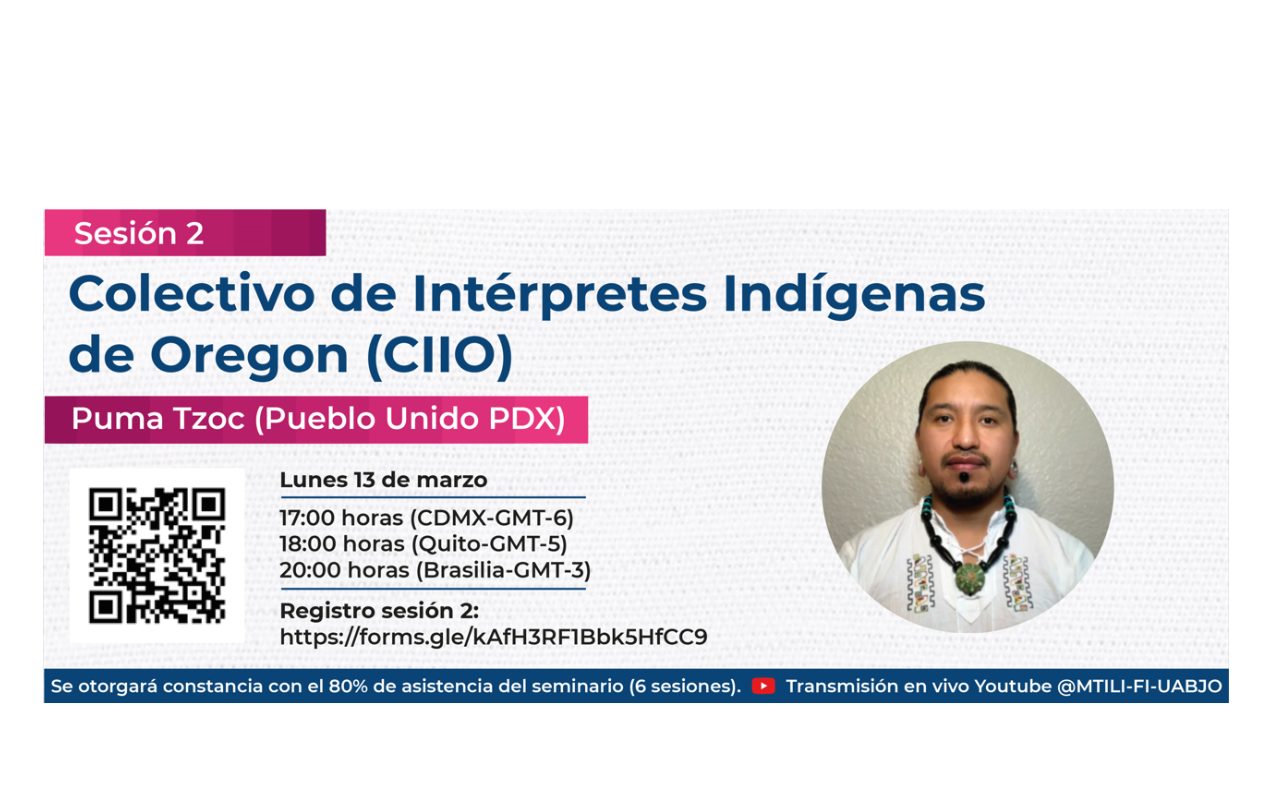 Sesión 2

Colectivo de Intérpretes Indígenas de Oregon (CIIO)

Puma Tzoc (Pueblo Unido PDX)

Lunes 13 de marzo

17:00 horas (CDMX-GMT-6)
18:00 horas (Quito-GMT-5)
20:00 horas (Brasilia-GMT-3)

Registro sesión 2:
https://forms.gle/kAfH3RF1Bbk5HfCC9

Se otorgará constancia con el 80% de asistencia del seminario (6 sesiones). Transmisión en vivo Youtube @MTILI-FI-UABJO